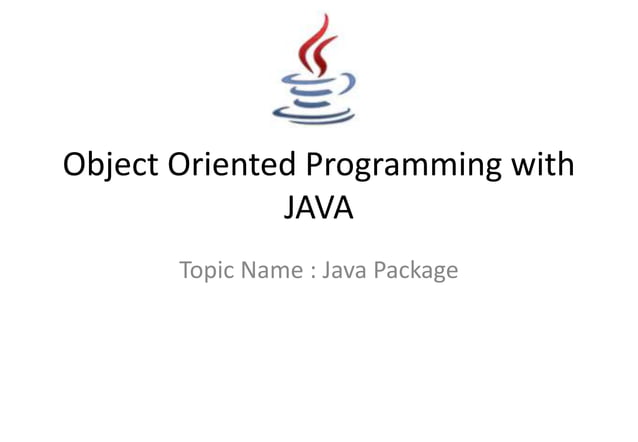 Object Oriented Programming with JAVA

Topic Name : Java Package